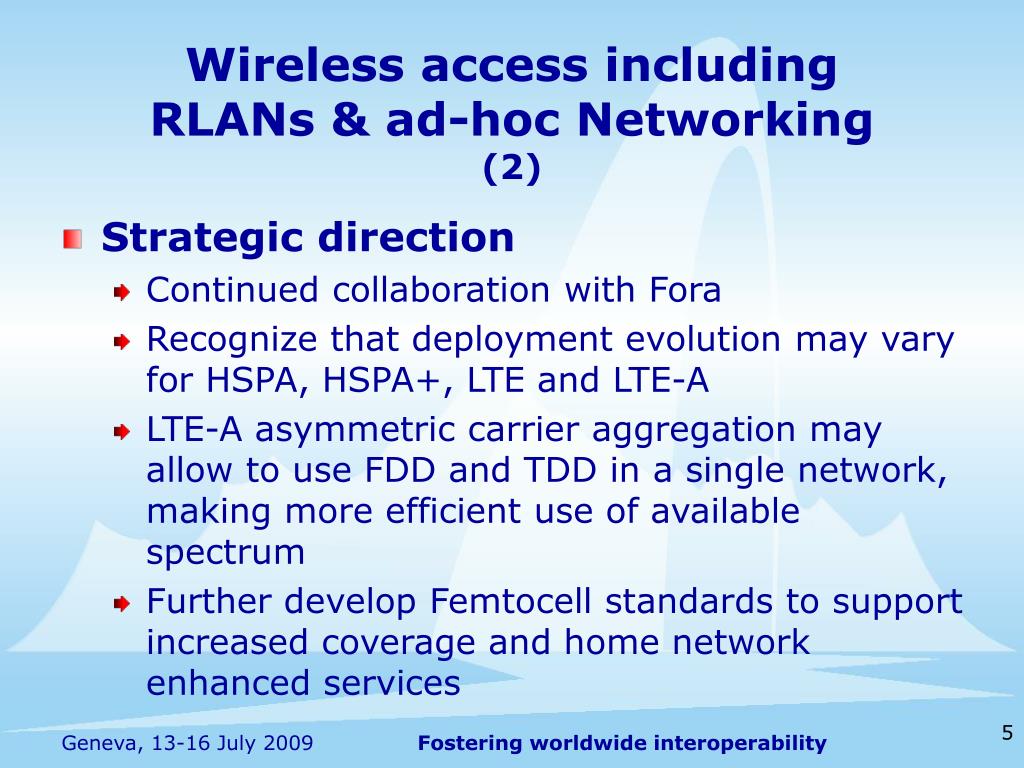 Wireless access including RLANs & ad-hoc Networking
(2)

Strategic direction

Continued collaboration with Fora

Recognize that deployment evolution may vary for HSPA, HSPA+, LTE and LTE-A

LTE-A asymmetric carrier aggregation may allow to use FDD and TDD in a single network, making more efficient use of available spectrum

Further develop Femtocell standards to support increased coverage and home network enhanced services

Geneva, 13-16 July 2009

Fostering worldwide interoperability

5